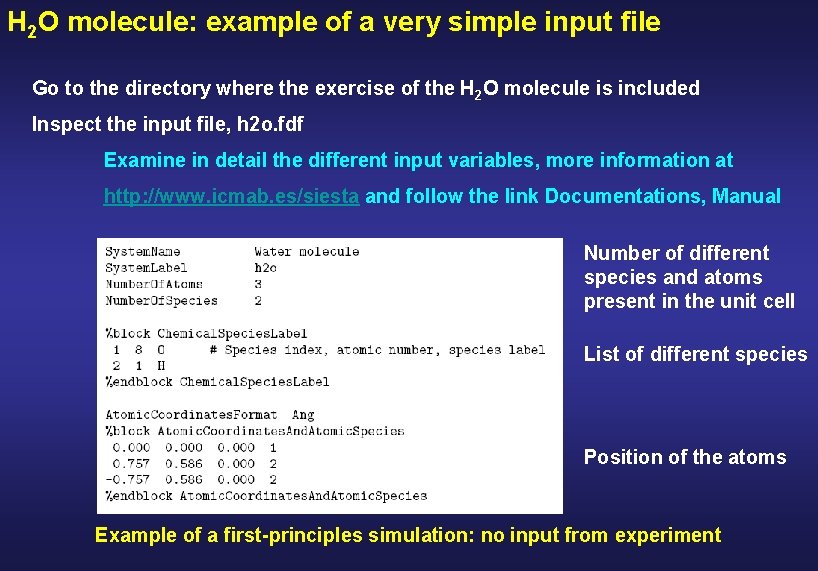 $H_2O$ molecule: example of a very simple input file

Go to the directory where the exercise of the $H_2O$ molecule is included

Inspect the input file, h2o.fdf

Examine in detail the different input variables, more information at

http://www.icmab.es/siesta and follow the link Documentations, Manual

SystemName Water molecule
SystemLabel h2o
NumberOfAtoms 3
NumberOfSpecies 2

%block ChemicalSpeciesLabel
1 8 O # Species index, atomic number, species label
2 1 H
%endblock ChemicalSpeciesLabel

AtomicCoordinatesFormat Ang
%block AtomicCoordinatesAndAtomicSpecies
0.000 0.000 0.000 1
0.757 0.586 0.000 2
-0.757 0.586 0.000 2
%endblock AtomicCoordinatesAndAtomicSpecies

Number of different species and atoms present in the unit cell

List of different species

Position of the atoms

Example of a first-principles simulation: no input from experiment